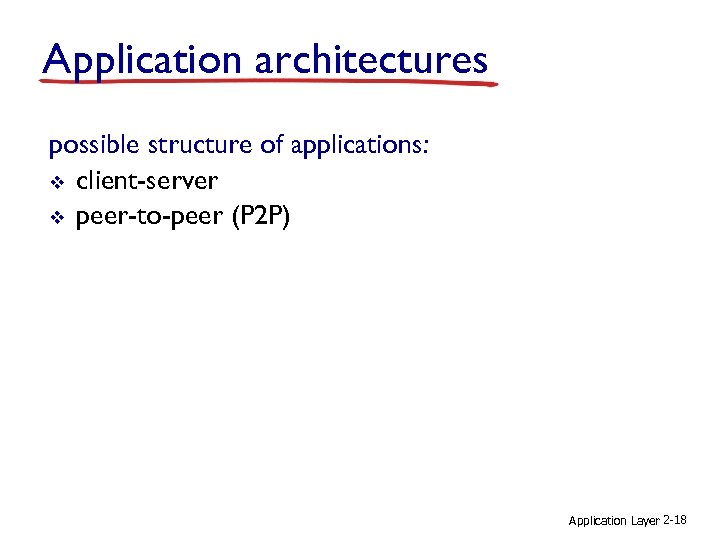 Application architectures

possible structure of applications:
❖ client-server
❖ peer-to-peer (P2P)

Application Layer 2-18